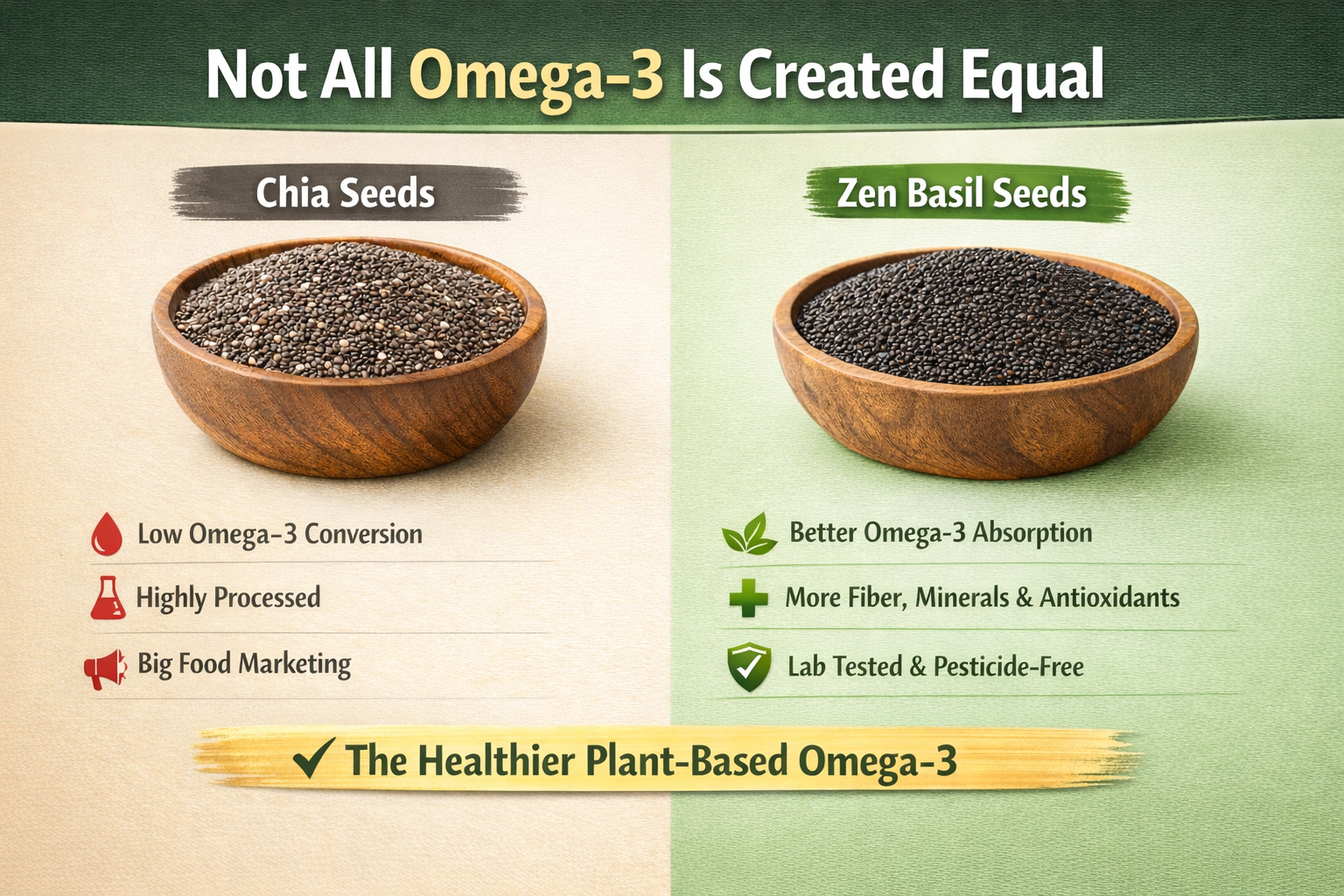 Not All Omega-3 Is Created Equal

Chia Seeds

Low Omega-3 Conversion

Highly Processed

Big Food Marketing

Zen Basil Seeds

Better Omega-3 Absorption

More Fiber, Minerals & Antioxidants

Lab Tested & Pesticide-Free

✓ The Healthier Plant-Based Omega-3